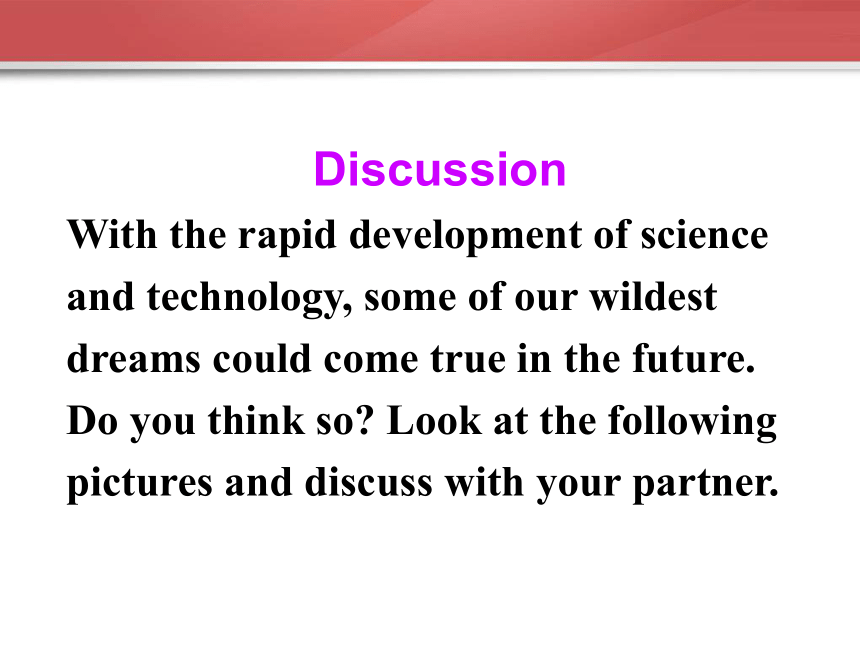 Discussion

With the rapid development of science and technology, some of our wildest dreams could come true in the future. Do you think so? Look at the following pictures and discuss with your partner.